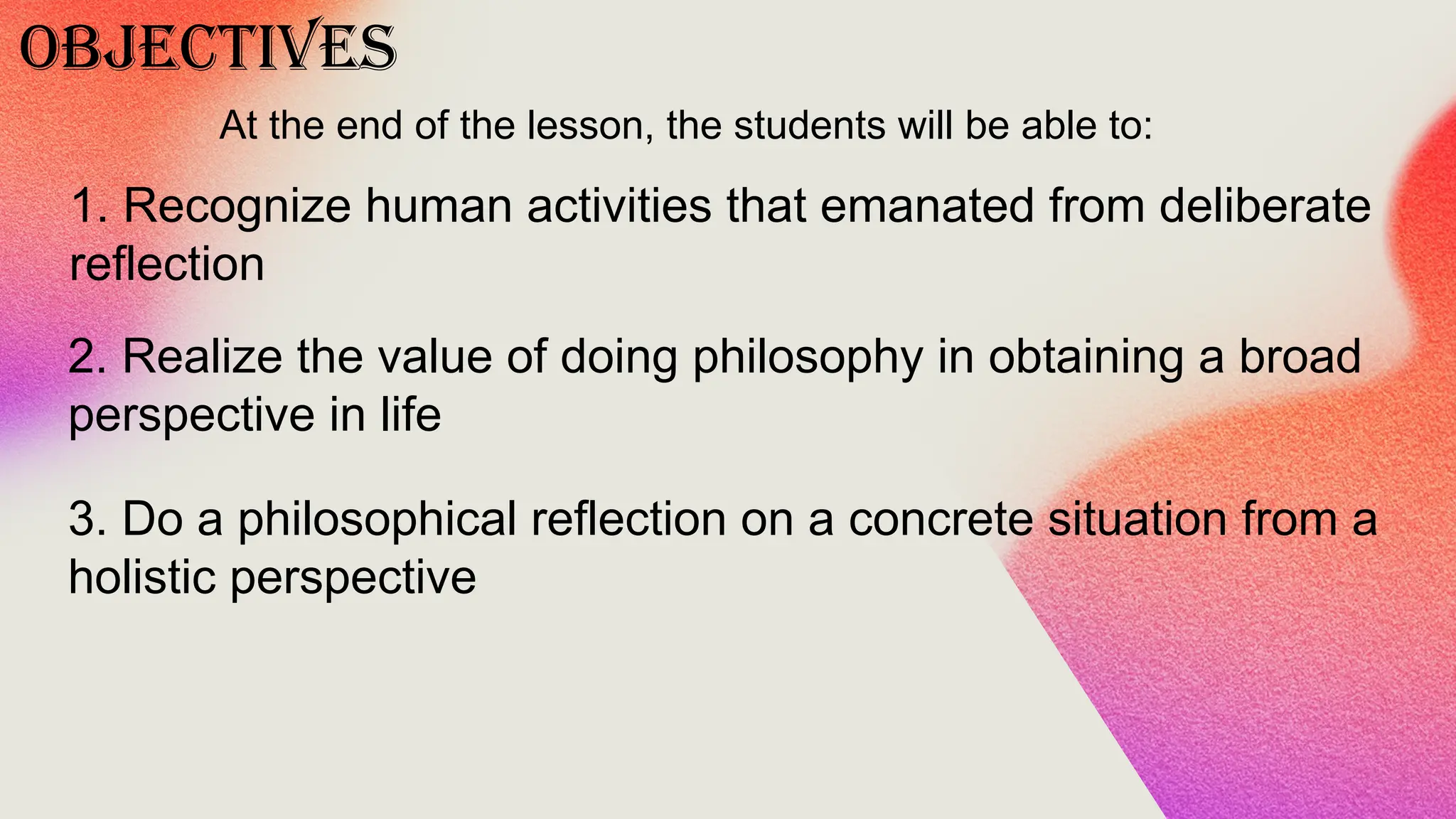 OBJECTIVES

At the end of the lesson, the students will be able to:

1. Recognize human activities that emanated from deliberate reflection

2. Realize the value of doing philosophy in obtaining a broad perspective in life

3. Do a philosophical reflection on a concrete situation from a holistic perspective